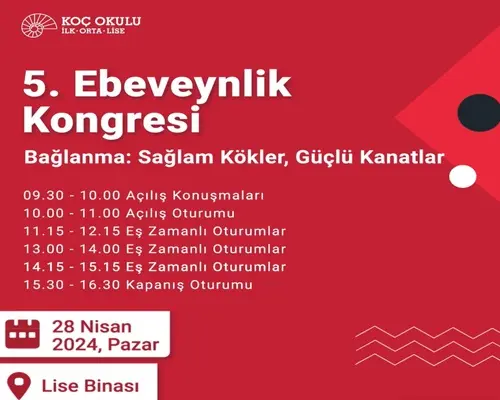 KOÇ OKULU
İLK · ORTA · LİSE

5. Ebeveynlik Kongresi

Bağlanma: Sağlam Kökler, Güçlü Kanatlar

09.30 - 10.00 Açılış Konuşmaları
10.00 - 11.00 Açılış Oturumu
11.15 - 12.15 Eş Zamanlı Oturumlar
13.00 - 14.00 Eş Zamanlı Oturumlar
14.15 - 15.15 Eş Zamanlı Oturumlar
15.30 - 16.30 Kapanış Oturumu

28 Nisan 2024, Pazar

Lise Binası